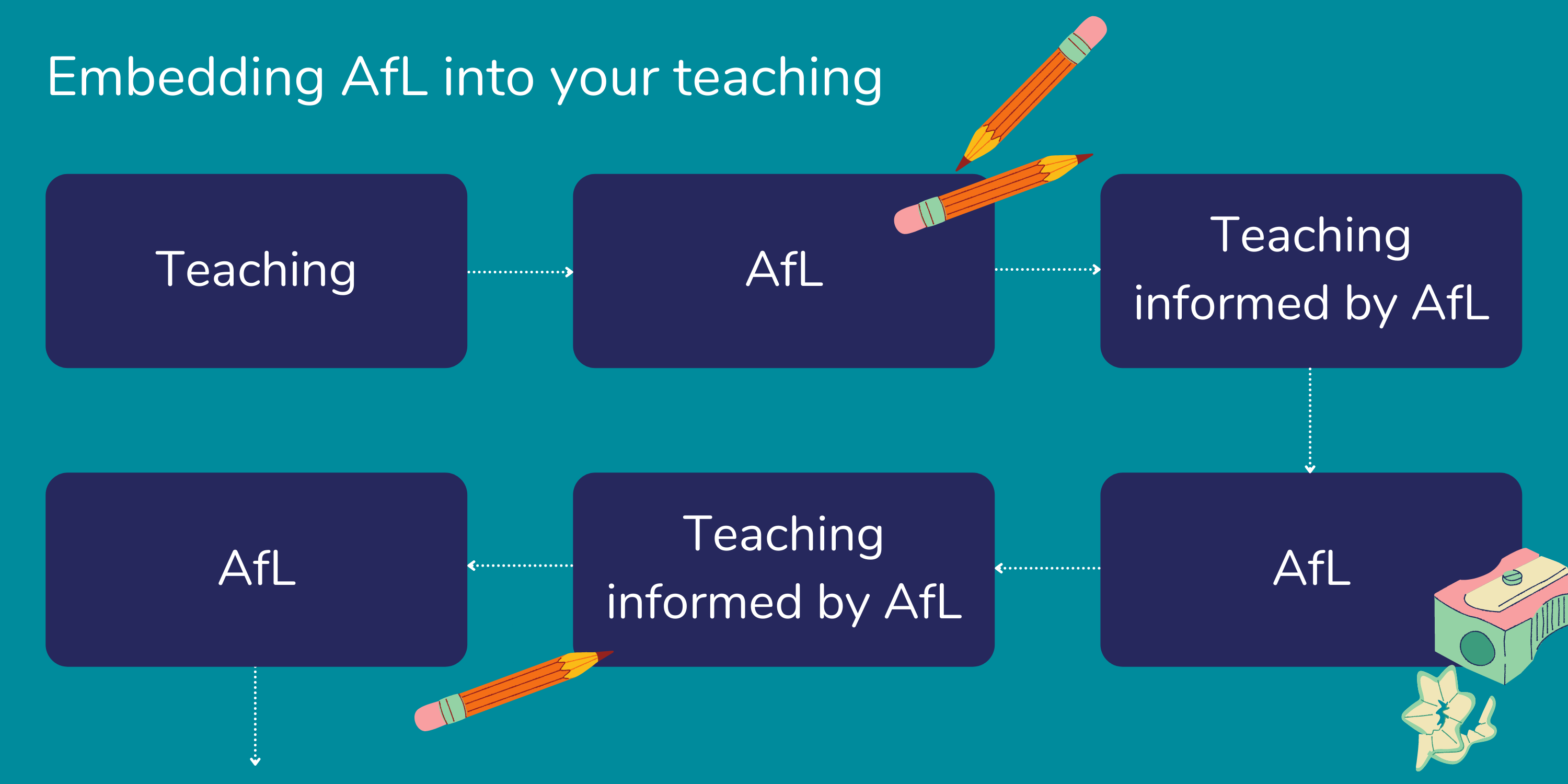 Embedding AfL into your teaching

Teaching

AfL

Teaching informed by AfL

AfL

Teaching informed by AfL

AfL